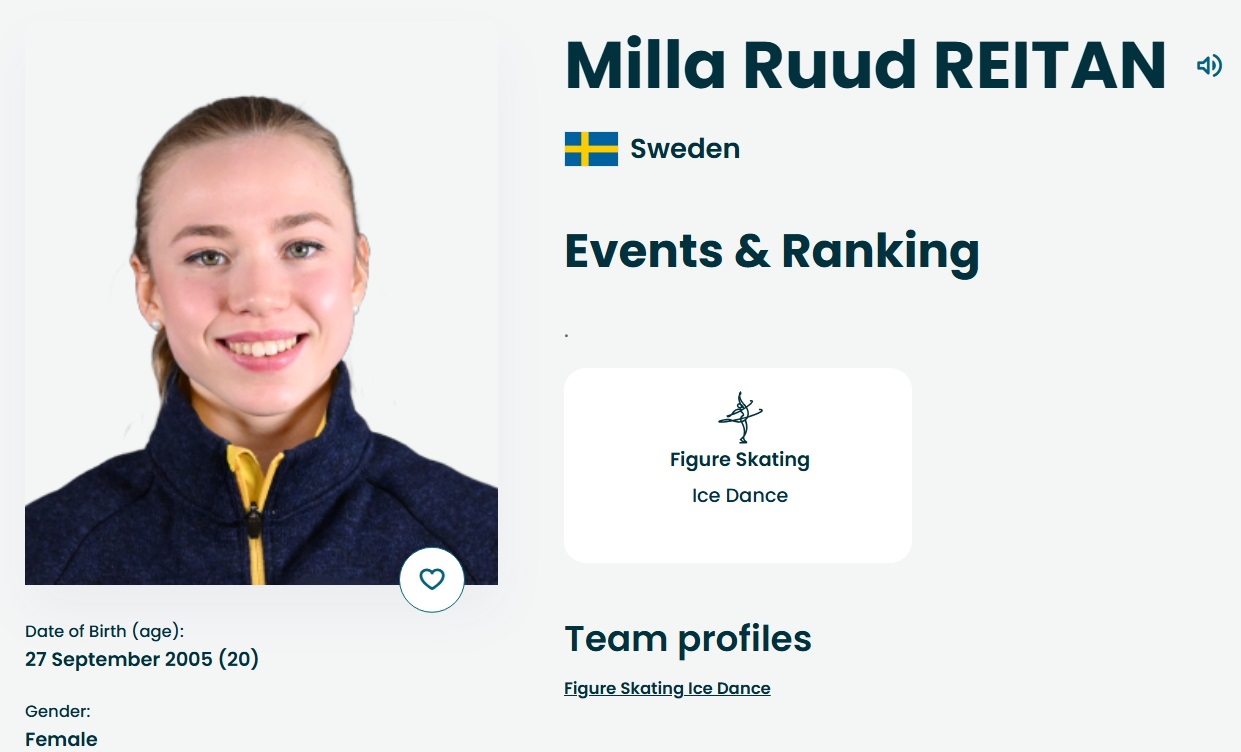 Milla Ruud REITAN

Sweden

Events & Ranking

.

Figure Skating
Ice Dance

Team profiles

Figure Skating Ice Dance

Date of Birth (age):
27 September 2005 (20)

Gender:
Female